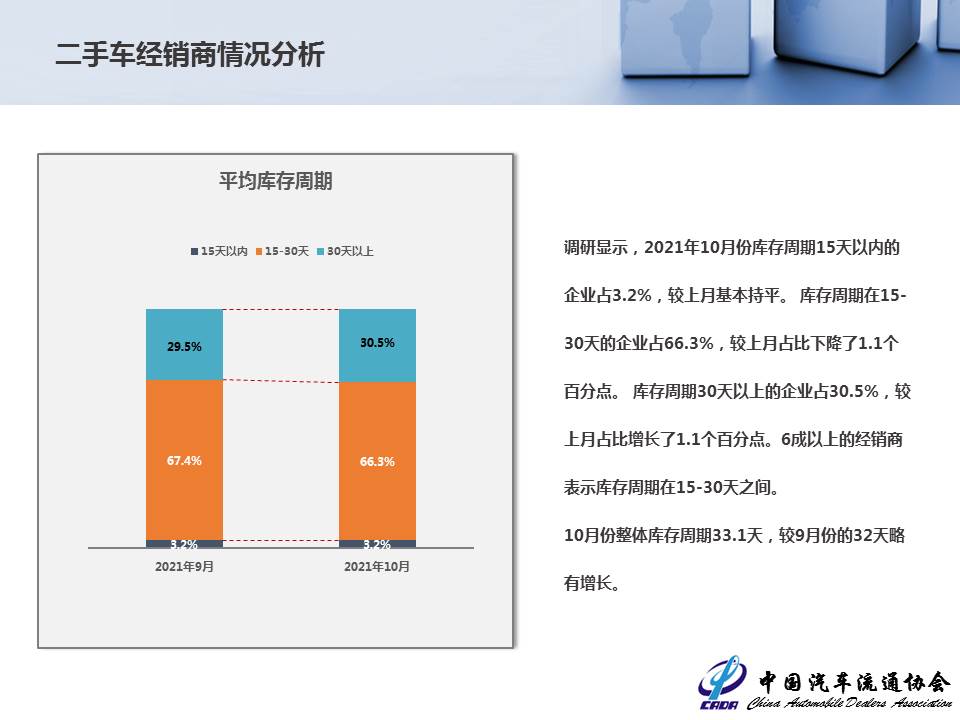 二手车经销商情况分析

平均库存周期

15天以内 15-30天 30天以上

29.5%
67.4%
3.2%
2021年9月

30.5%
66.3%
3.2%
2021年10月

调研显示，2021年10月份库存周期15天以内的企业占3.2%，较上月基本持平。 库存周期在15-30天的企业占66.3%，较上月占比下降了1.1个百分点。 库存周期30天以上的企业占30.5%，较上月占比增长了1.1个百分点。6成以上的经销商表示库存周期在15-30天之间。

10月份整体库存周期33.1天，较9月份的32天略有增长。

CADA 中国汽车流通协会 China Automobile Dealers Association